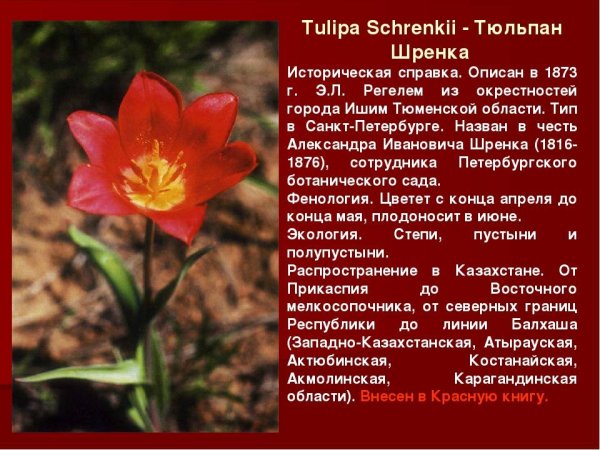 Tulipa Schrenkii - Тюльпан Шренка

Историческая справка. Описан в 1873 г. Э.Л. Регелем из окрестностей города Ишим Тюменской области. Тип в Санкт-Петербурге. Назван в честь Александра Ивановича Шренка (1816-1876), сотрудника Петербургского ботанического сада.
Фенология. Цветет с конца апреля до конца мая, плодоносит в июне.
Экология. Степи, пустыни и полупустыни.
Распространение в Казахстане. От Прикаспия до Восточного мелкосопочника, от северных границ Республики до линии Балхаша (Западно-Казахстанская, Атырауская, Актюбинская, Костанайская, Акмолинская, Карагандинская области). Внесен в Красную книгу.